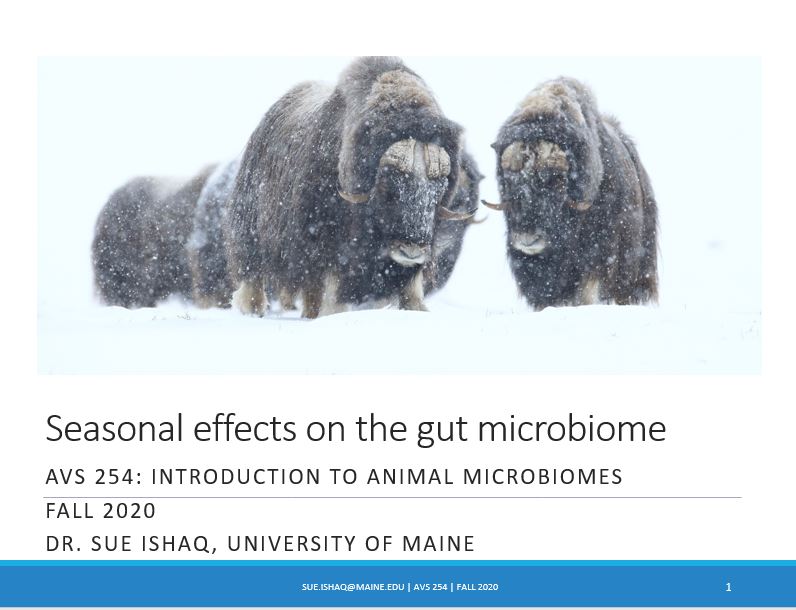 Seasonal effects on the gut microbiome

AVS 254: INTRODUCTION TO ANIMAL MICROBIOMES

FALL 2020

DR. SUE ISHAQ, UNIVERSITY OF MAINE

SUE.ISHAQ@MAINE.EDU | AVS 254 | FALL 2020

1